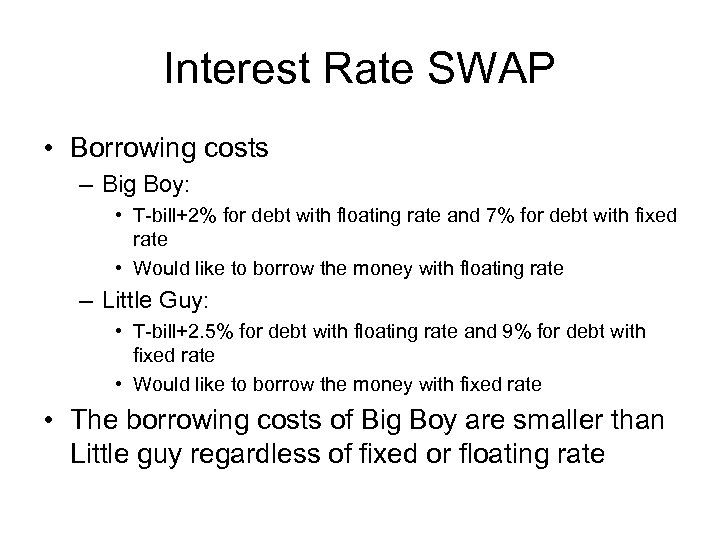 Interest Rate SWAP

• Borrowing costs
  – Big Boy:
    • T-bill+2% for debt with floating rate and 7% for debt with fixed rate
    • Would like to borrow the money with floating rate
  – Little Guy:
    • T-bill+2.5% for debt with floating rate and 9% for debt with fixed rate
    • Would like to borrow the money with fixed rate
• The borrowing costs of Big Boy are smaller than Little guy regardless of fixed or floating rate